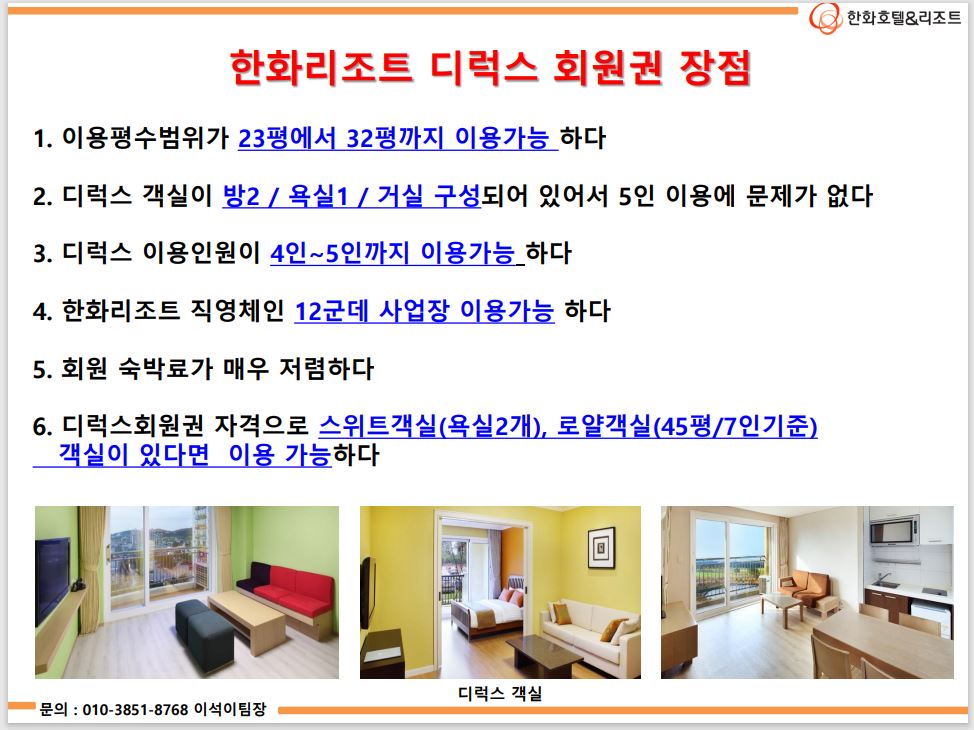 한화호텔&리조트

한화리조트 디럭스 회원권 장점

1. 이용평수범위가 23평에서 32평까지 이용가능 하다

2. 디럭스 객실이 방2 / 욕실1 / 거실 구성되어 있어서 5인 이용에 문제가 없다

3. 디럭스 이용인원이 4인~5인까지 이용가능 하다

4. 한화리조트 직영체인 12군데 사업장 이용가능 하다

5. 회원 숙박료가 매우 저렴하다

6. 디럭스회원권 자격으로 스위트객실(욕실2개), 로얄객실(45평/7인기준) 객실이 있다면 이용 가능하다

디럭스 객실

문의 : 010-3851-8768 이석이팀장